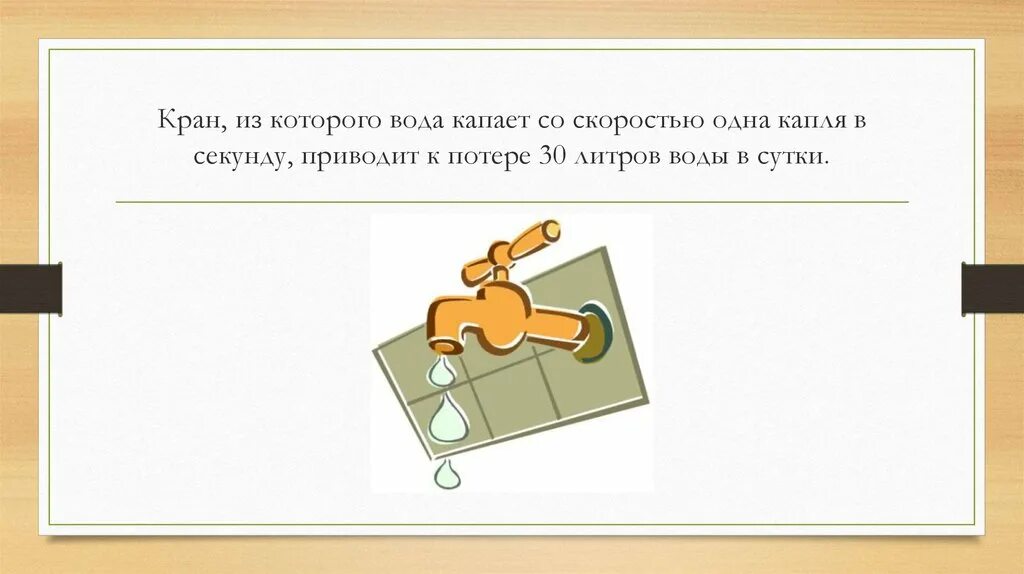 Кран, из которого вода капает со скоростью одна капля в секунду, приводит к потере 30 литров воды в сутки.